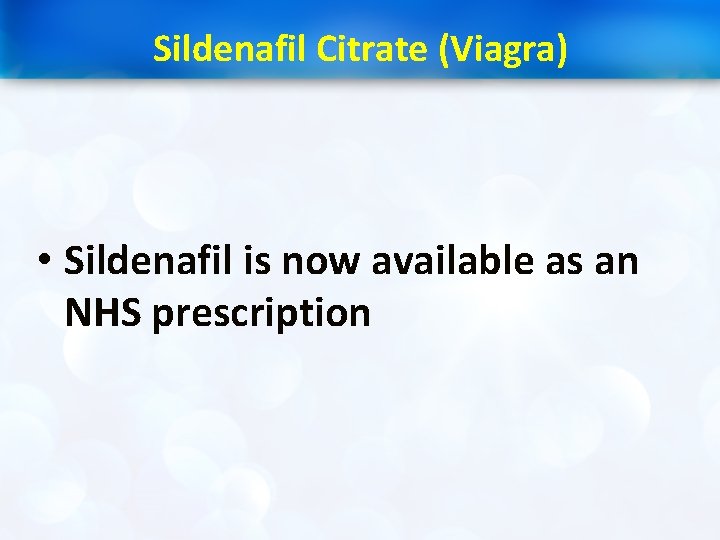 Sildenafil Citrate (Viagra)

• Sildenafil is now available as an NHS prescription